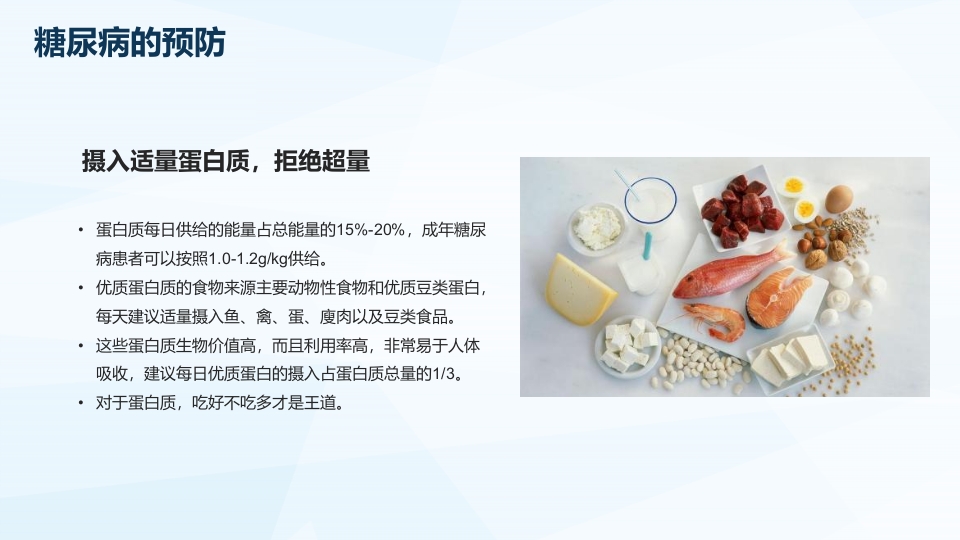 糖尿病的预防

摄入适量蛋白质，拒绝超量

• 蛋白质每日供给的能量占总能量的15%-20%，成年糖尿病患者可以按照1.0-1.2g/kg供给。
• 优质蛋白质的食物来源主要动物性食物和优质豆类蛋白，每天建议适量摄入鱼、禽、蛋、廋肉以及豆类食品。
• 这些蛋白质生物价值高，而且利用率高，非常易于人体吸收，建议每日优质蛋白的摄入占蛋白质总量的1/3。
• 对于蛋白质，吃好不吃多才是王道。